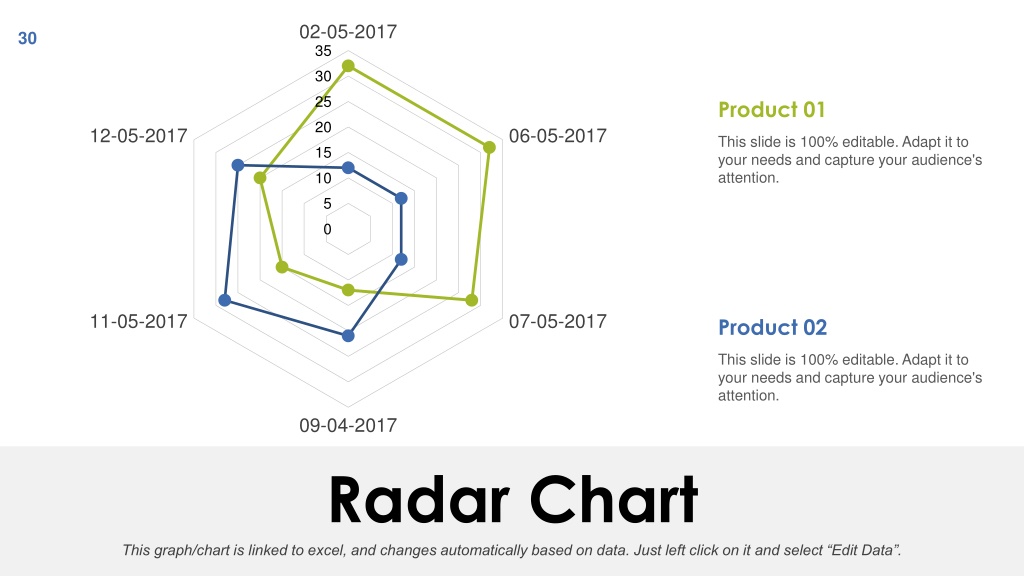 30

02-05-2017
35
30
25
20
15
10
5
0
06-05-2017
07-05-2017
09-04-2017
11-05-2017
12-05-2017

Product 01

This slide is 100% editable. Adapt it to your needs and capture your audience's attention.

Product 02

This slide is 100% editable. Adapt it to your needs and capture your audience's attention.

Radar Chart

This graph/chart is linked to excel, and changes automatically based on data. Just left click on it and select "Edit Data".